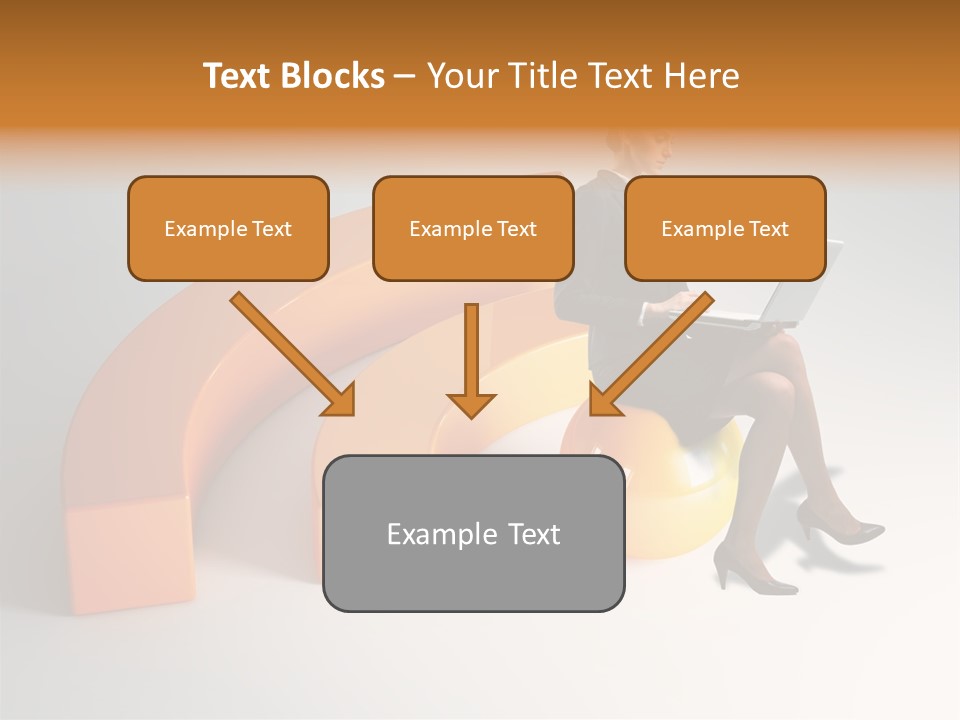 Text Blocks – Your Title Text Here

Example Text

Example Text

Example Text

Example Text